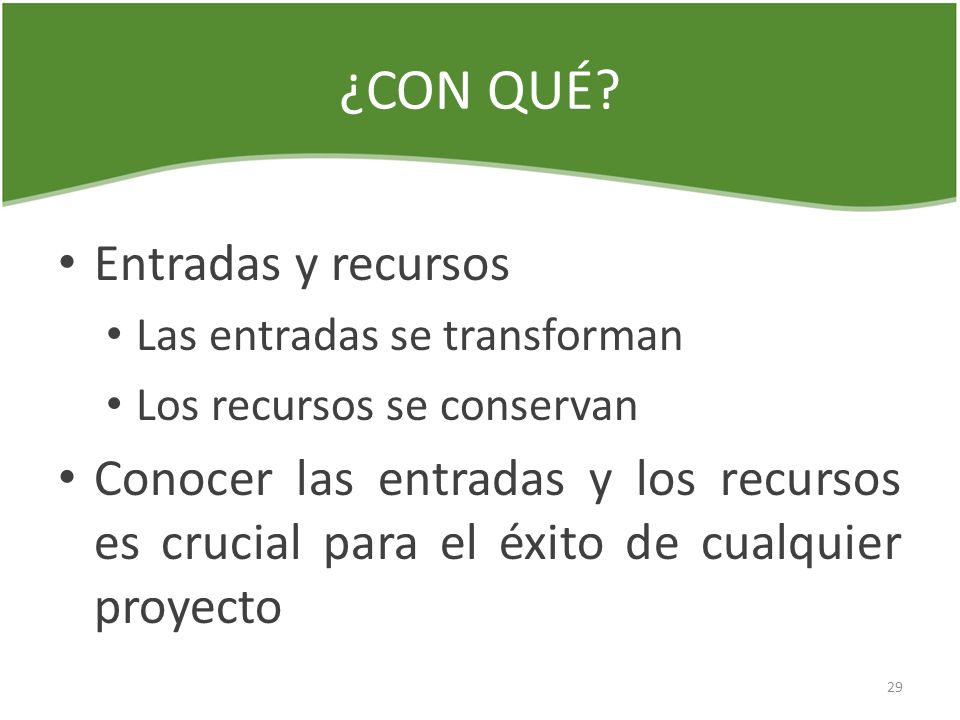 ¿CON QUÉ?

• Entradas y recursos
  • Las entradas se transforman
  • Los recursos se conservan
• Conocer las entradas y los recursos es crucial para el éxito de cualquier proyecto

29